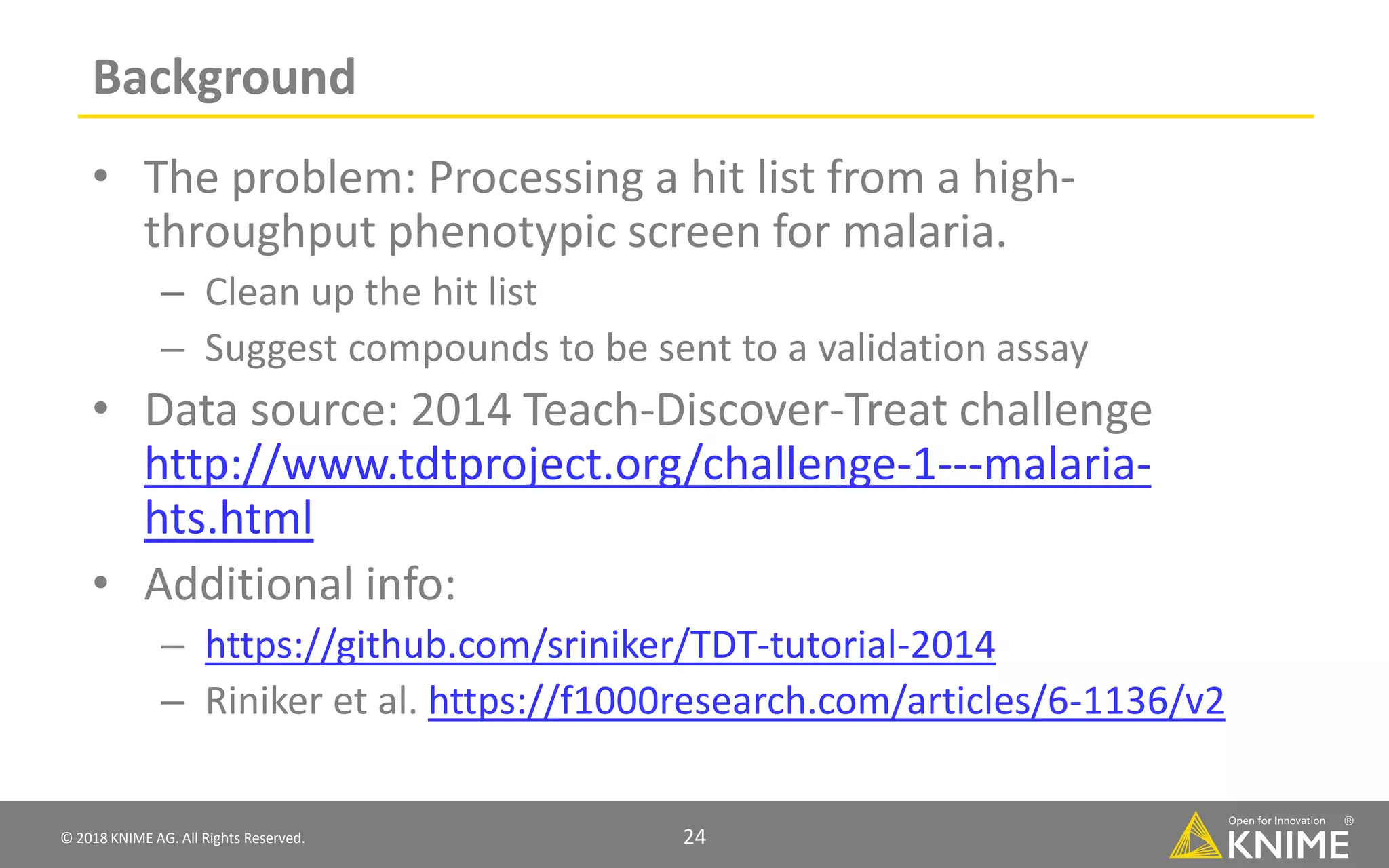 Background

• The problem: Processing a hit list from a high-throughput phenotypic screen for malaria.
– Clean up the hit list
– Suggest compounds to be sent to a validation assay
• Data source: 2014 Teach-Discover-Treat challenge http://www.tdtproject.org/challenge-1---malaria-hts.html
• Additional info:
– https://github.com/sriniker/TDT-tutorial-2014
– Riniker et al. https://f1000research.com/articles/6-1136/v2

© 2018 KNIME AG. All Rights Reserved.

24

Open for Innovation ®
KNIME